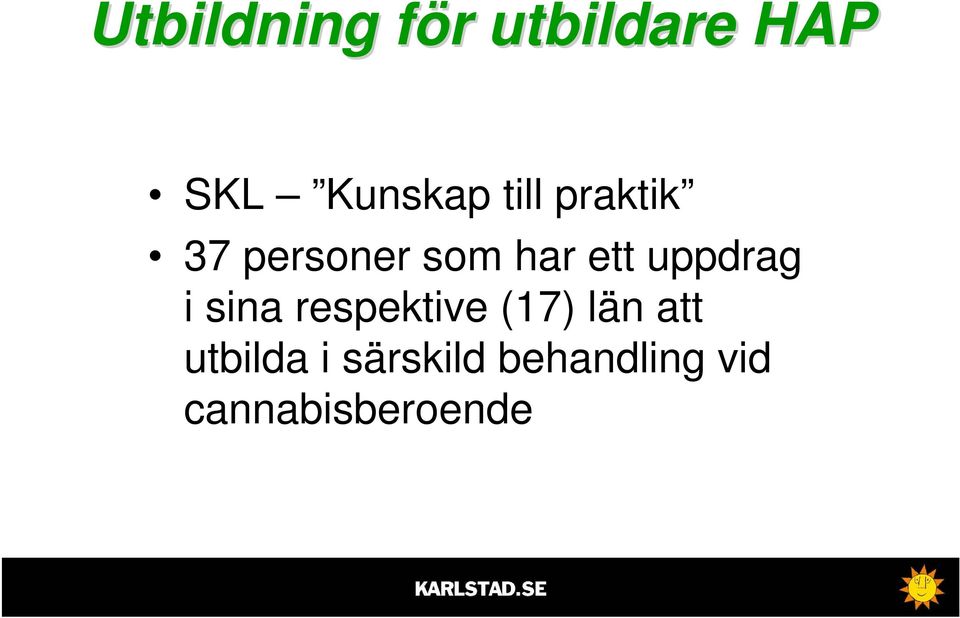 Utbildning för utbildare HAP

• SKL – ”Kunskap till praktik”

• 37 personer som har ett uppdrag i sina respektive (17) län att utbilda i särskild behandling vid cannabisberoende

KARLSTAD.SE